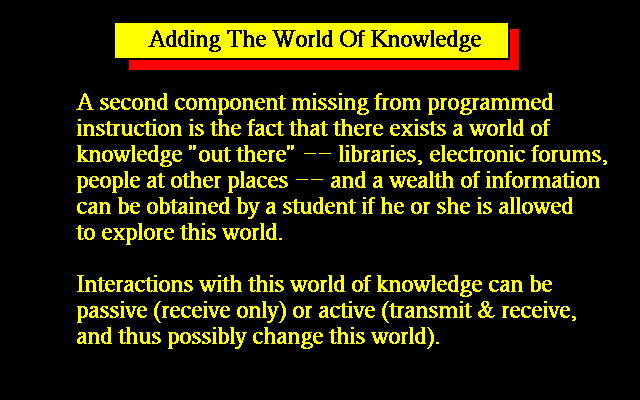 Adding The World Of Knowledge

A second component missing from programmed instruction is the fact that there exists a world of knowledge "out there" -- libraries, electronic forums, people at other places -- and a wealth of information can be obtained by a student if he or she is allowed to explore this world.

Interactions with this world of knowledge can be passive (receive only) or active (transmit & receive, and thus possibly change this world).